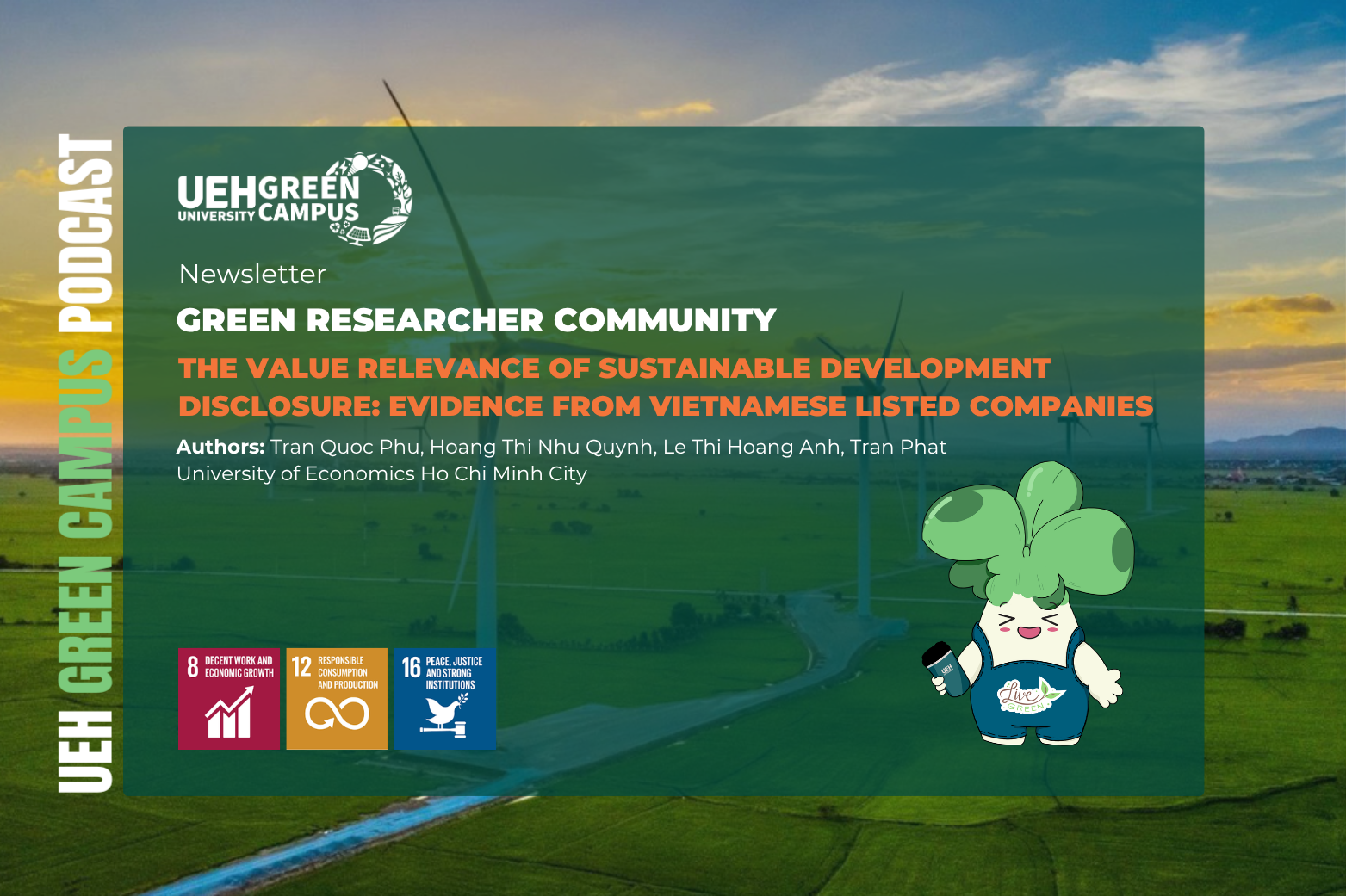 UEH GREEN CAMPUS PODCAST

UEH UNIVERSITY GREEN CAMPUS

Newsletter

GREEN RESEARCHER COMMUNITY

THE VALUE RELEVANCE OF SUSTAINABLE DEVELOPMENT DISCLOSURE: EVIDENCE FROM VIETNAMESE LISTED COMPANIES

Authors: Tran Quoc Phu, Hoang Thi Nhu Quynh, Le Thi Hoang Anh, Tran Phat
University of Economics Ho Chi Minh City

8 DECENT WORK AND ECONOMIC GROWTH

12 RESPONSIBLE CONSUMPTION AND PRODUCTION

16 PEACE, JUSTICE AND STRONG INSTITUTIONS

UEH

Live GREEN